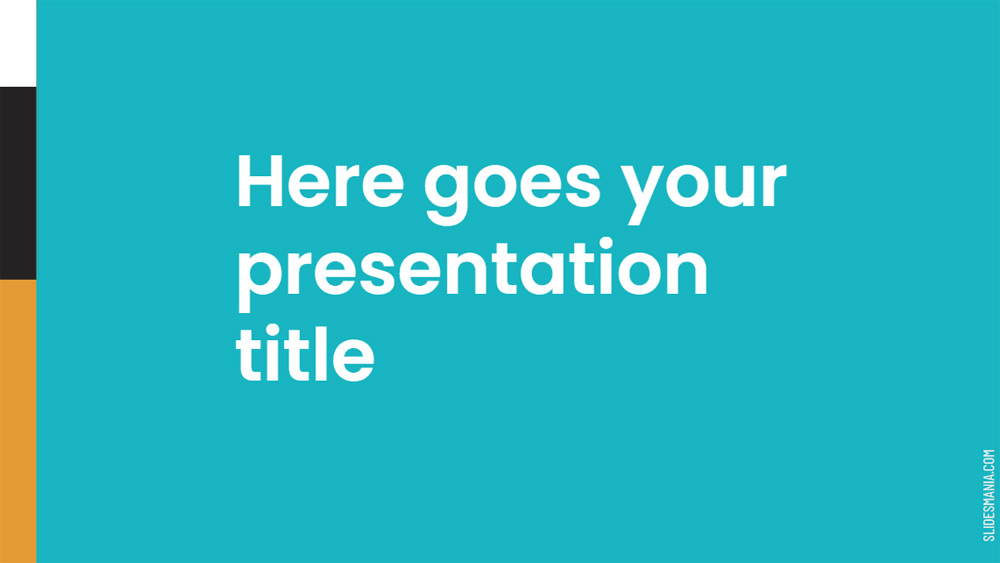 Here goes your presentation title

SLIDESMANIA.COM